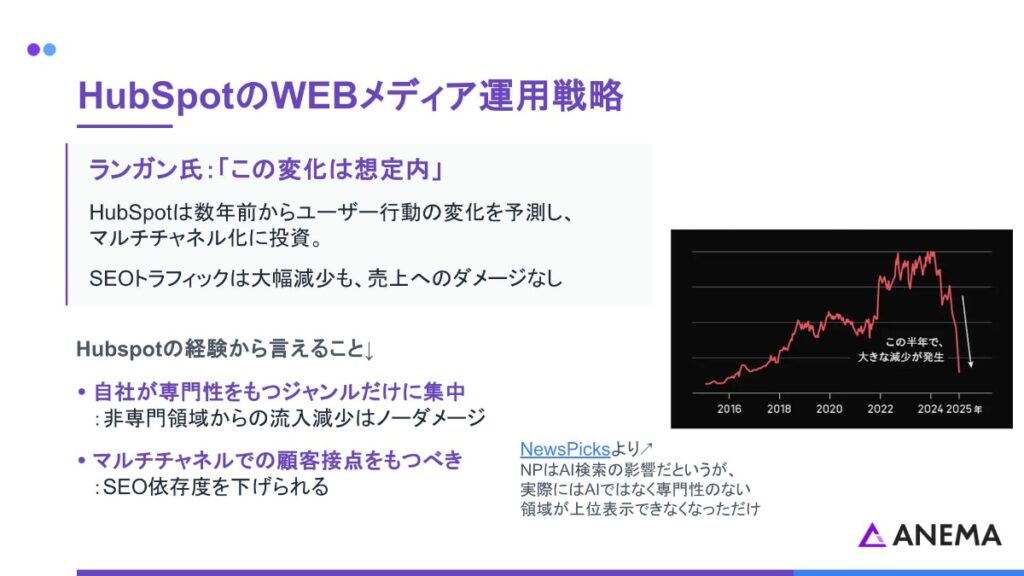 HubSpotのWEBメディア運用戦略

ランガン氏:「この変化は想定内」

HubSpotは数年前からユーザー行動の変化を予測し、マルチチャネル化に投資。

SEOトラフィックは大幅減少も、売上へのダメージなし

Hubspotの経験から言えること↓

• 自社が専門性をもつジャンルだけに集中
:非専門領域からの流入減少はノーダメージ

• マルチチャネルでの顧客接点をもつべき
:SEO依存度を下げられる

この半年で、大きな減少が発生

2016 2018 2020 2022 2024 2025年

NewsPicksより↗
NPはAI検索の影響だというが、実際にはAIではなく専門性のない領域が上位表示できなくなっただけ

ANEMA